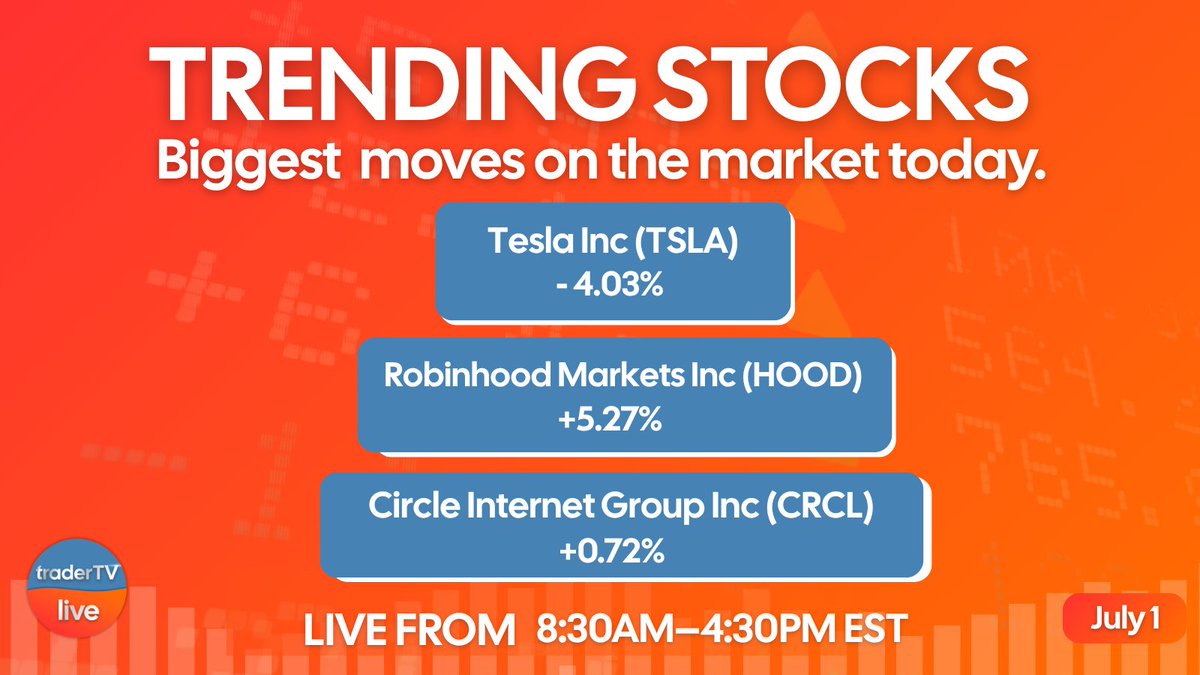 TRENDING STOCKS
Biggest moves on the market today.

Tesla Inc (TSLA)
- 4.03%

Robinhood Markets Inc (HOOD)
+5.27%

Circle Internet Group Inc (CRCL)
+0.72%

traderTV
live

LIVE FROM 8:30AM–4:30PM EST

July 1